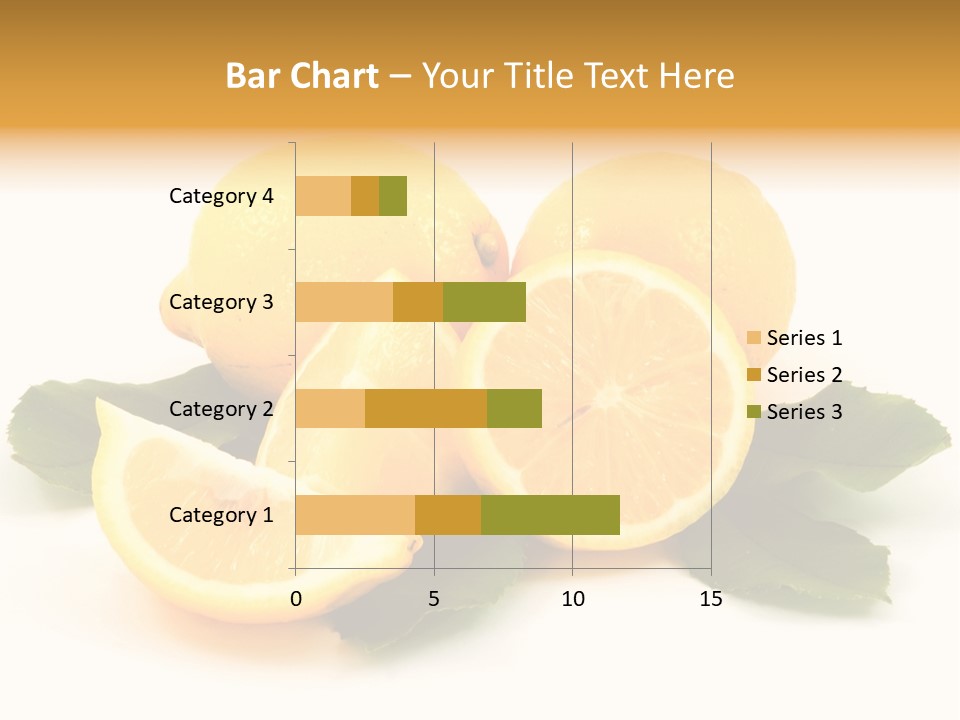 Bar Chart – Your Title Text Here

Category 4
Category 3
Category 2
Category 1

0
5
10
15

Series 1
Series 2
Series 3